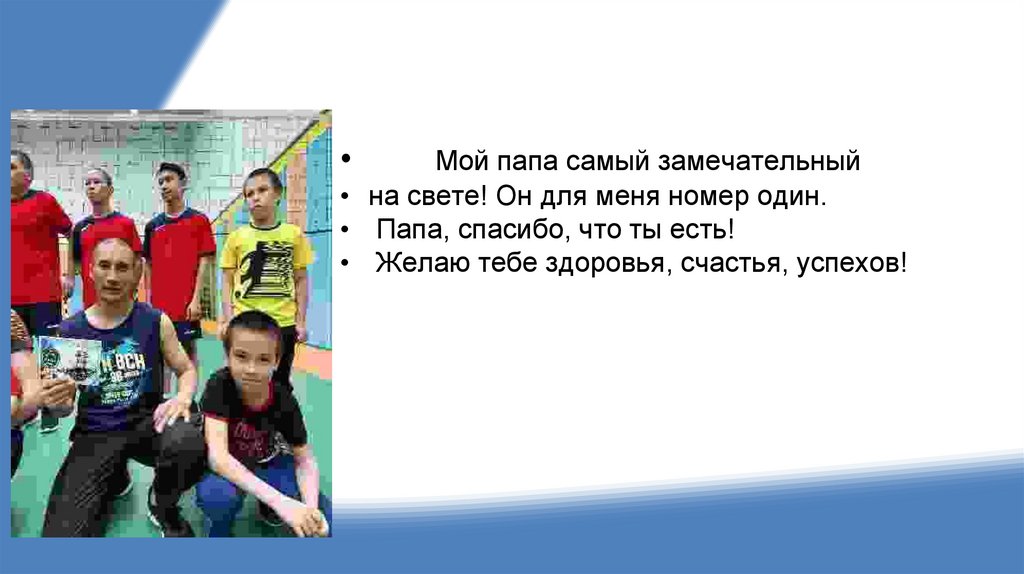 • Мой папа самый замечательный
• на свете! Он для меня номер один.
• Папа, спасибо, что ты есть!
• Желаю тебе здоровья, счастья, успехов!